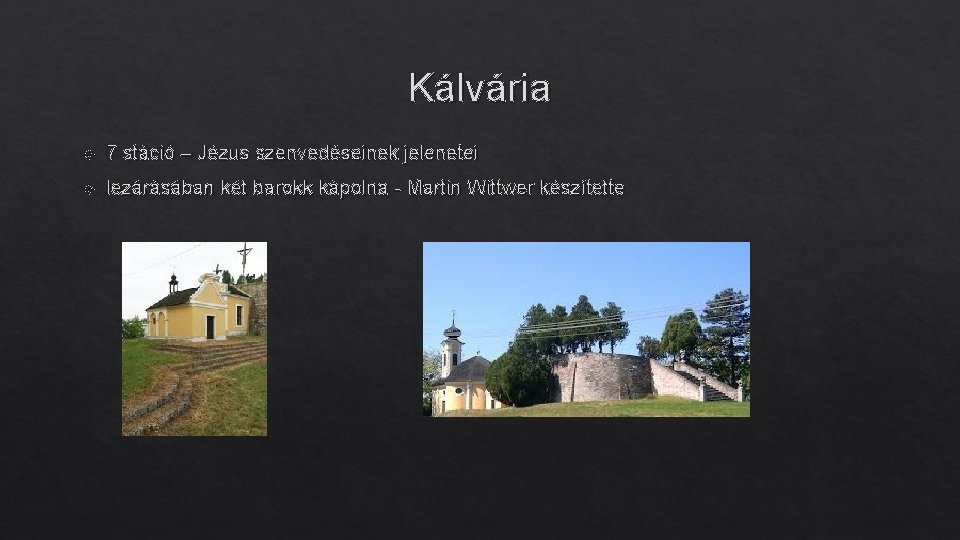 Kálvária

7 stáció – Jézus szenvedéseinek jelenetei

lezárásában két barokk kápolna - Martin Wittwer készítette